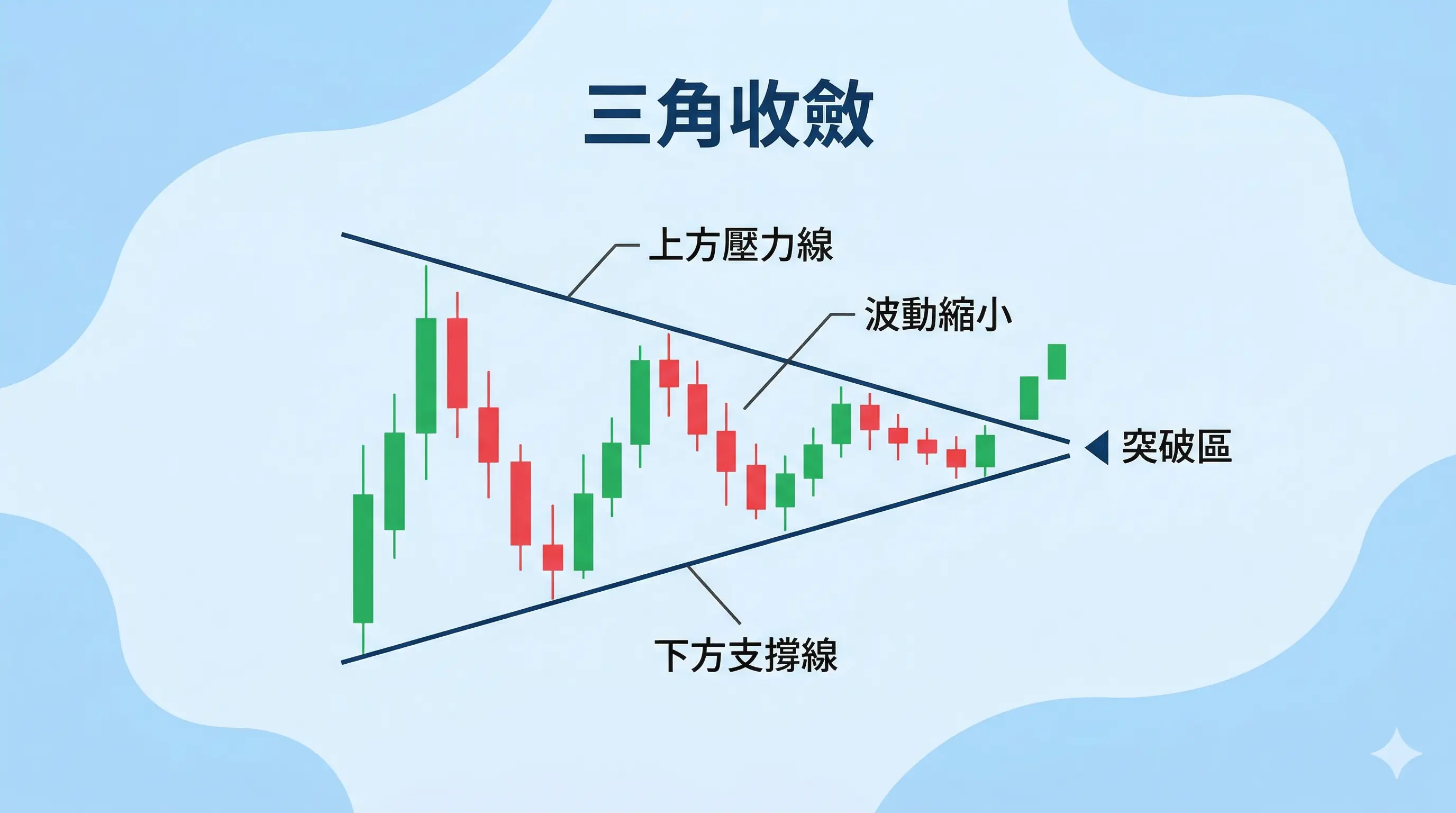 三角收斂

上方壓力線

波動縮小

突破區

下方支撐線